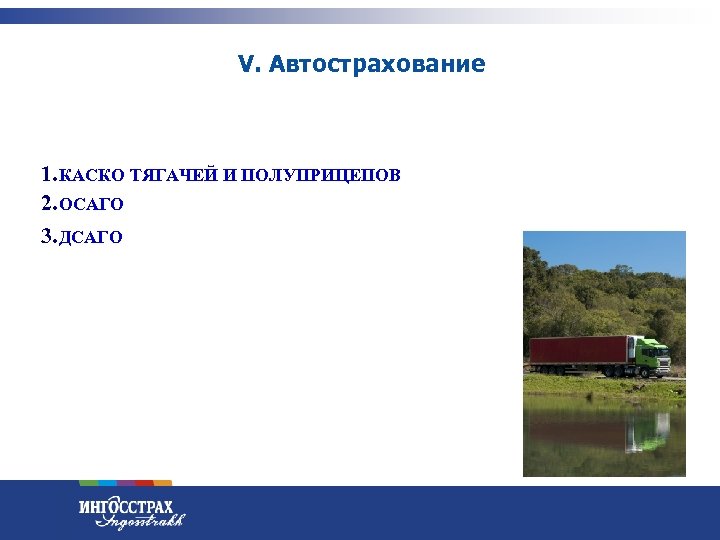 V. Автострахование

1.КАСКО ТЯГАЧЕЙ И ПОЛУПРИЦЕПОВ
2.ОСАГО
3.ДСАГО

ИНГОССТРАХ
Ingosstrakh